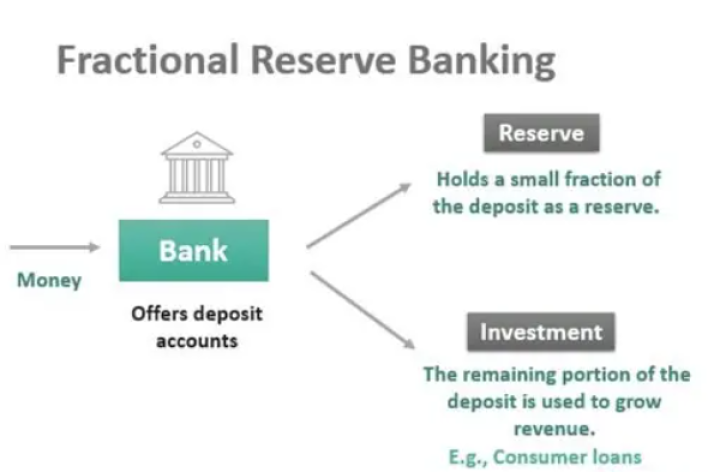 Fractional Reserve Banking

Money

Bank

Offers deposit accounts

Reserve

Holds a small fraction of the deposit as a reserve.

Investment

The remaining portion of the deposit is used to grow revenue.

E.g., Consumer loans